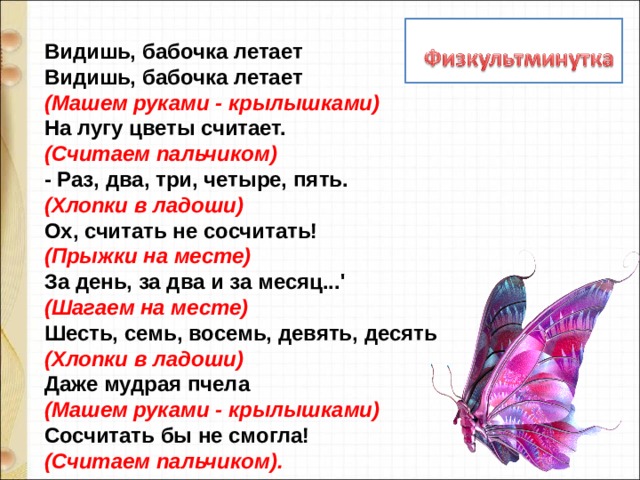 Физкультминутка

Видишь, бабочка летает
Видишь, бабочка летает
(Машем руками - крылышками)
На лугу цветы считает.
(Считаем пальчиком)
- Раз, два, три, четыре, пять.
(Хлопки в ладоши)
Ох, считать не сосчитать!
(Прыжки на месте)
За день, за два и за месяц...'
(Шагаем на месте)
Шесть, семь, восемь, девять, десять
(Хлопки в ладоши)
Даже мудрая пчела
(Машем руками - крылышками)
Сосчитать бы не смогла!
(Считаем пальчиком).